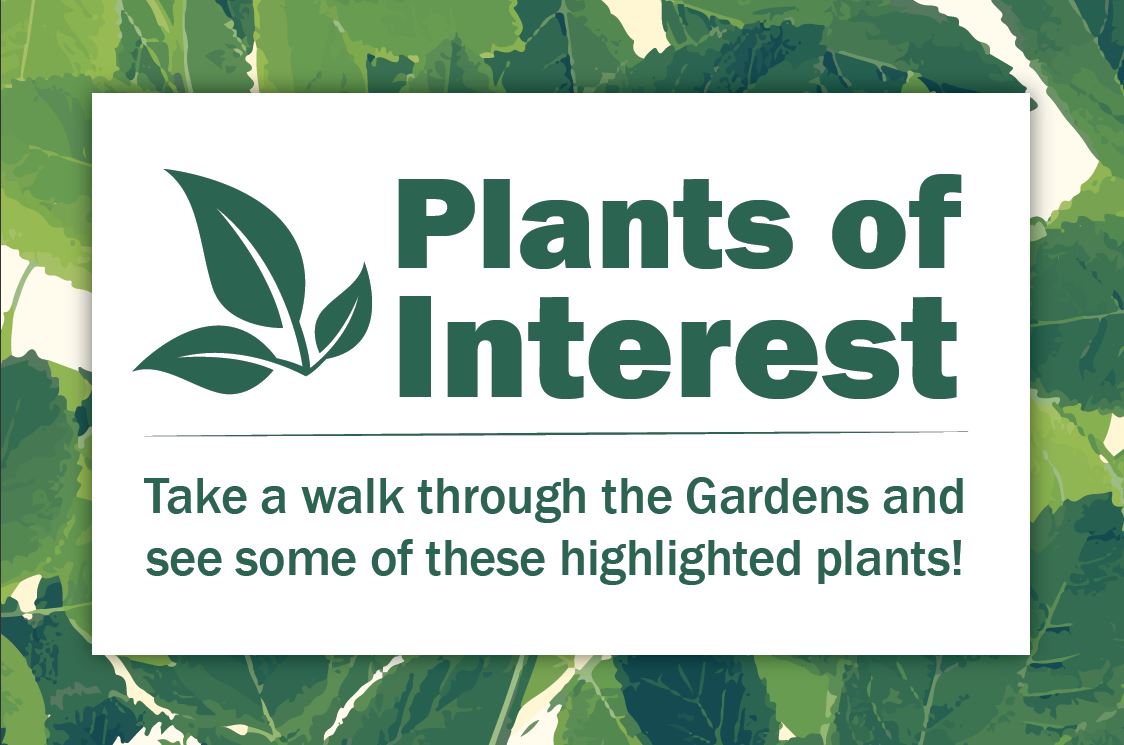 Plants of Interest

Take a walk through the Gardens and see some of these highlighted plants!